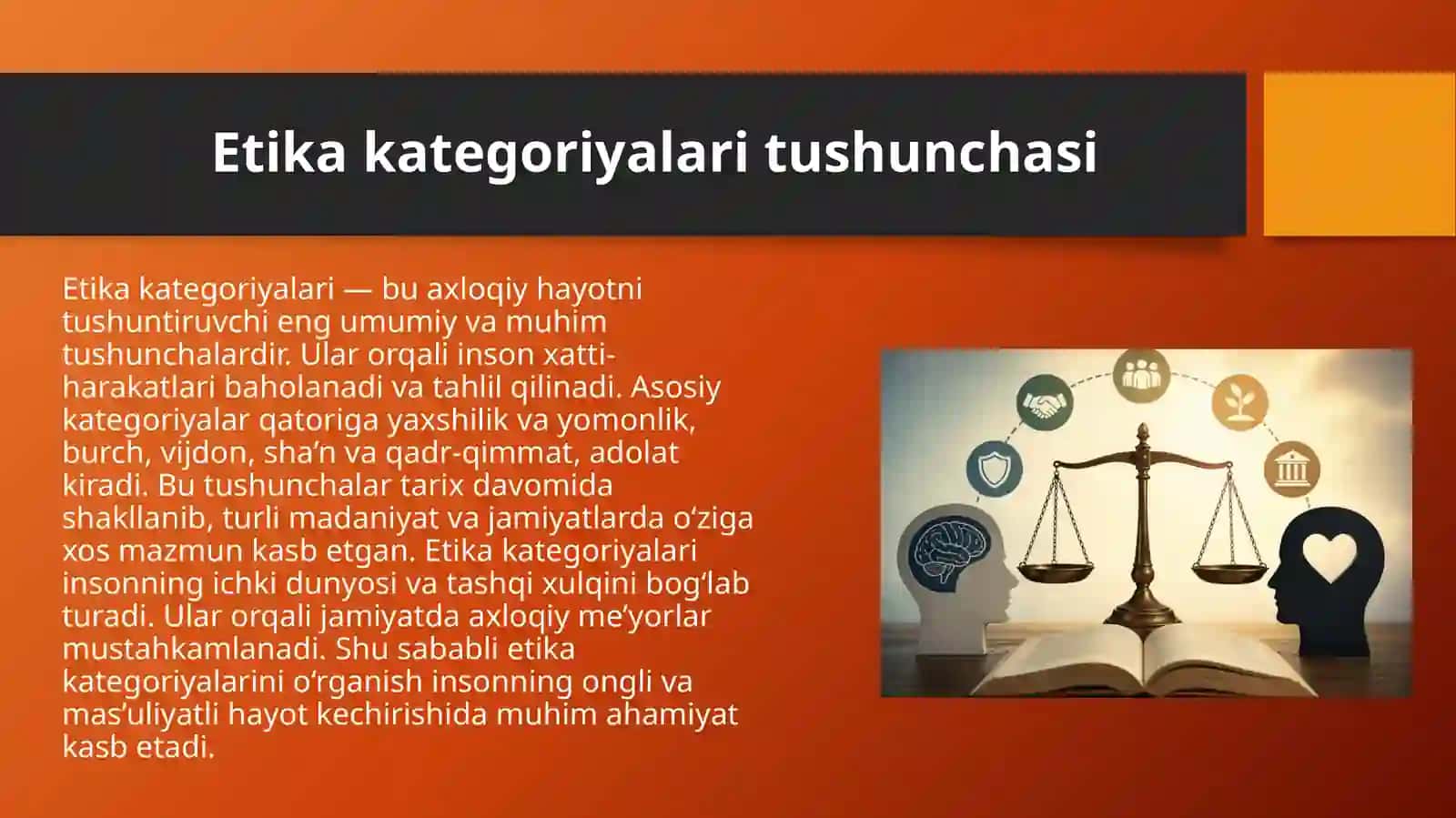 Etika kategoriyalari tushunchasi

Etika kategoriyalari — bu axloqiy hayotni tushuntiruvchi eng umumiy va muhim tushunchalardir. Ular orqali inson xatti-harakatlari baholanadi va tahlil qilinadi. Asosiy kategoriyalar qatoriga yaxshilik va yomonlik, burch, vijdon, sha’n va qadr-qimmat, adolat kiradi. Bu tushunchalar tarix davomida shakllanib, turli madaniyat va jamiyatlarda o‘ziga xos mazmun kasb etgan. Etika kategoriyalari insonning ichki dunyosi va tashqi xulqini bog‘lab turadi. Ular orqali jamiyatda axloqiy me’yorlar mustahkamlanadi. Shu sababli etika kategoriyalarini o‘rganish insonning ongli va mas’uliyatli hayot kechirishida muhim ahamiyat kasb etadi.